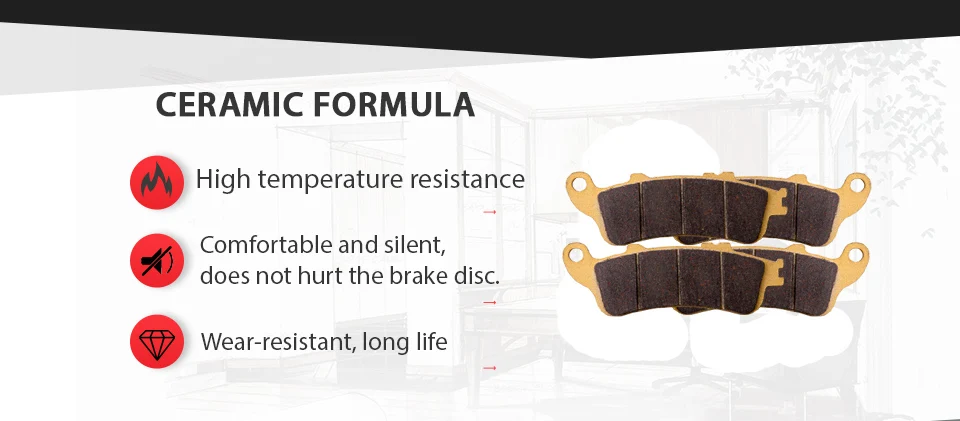 CERAMIC FORMULA

High temperature resistance

Comfortable and silent, does not hurt the brake disc.

Wear-resistant, long life